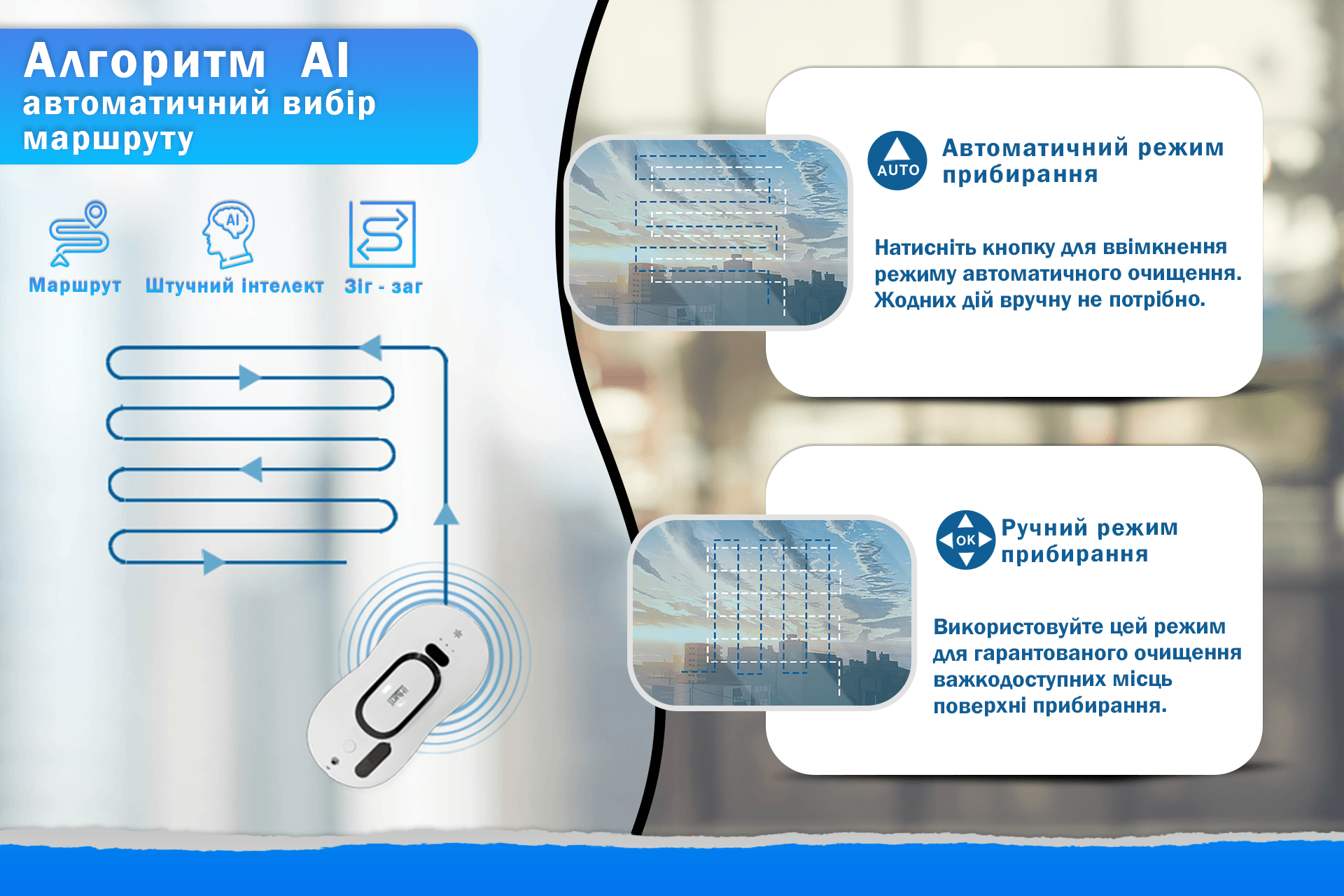 Алгоритм AI
автоматичний вибір маршруту

AI

Маршрут
Штучний інтелект
Зіг - заг

AUTO
Автоматичний режим прибирання

Натисніть кнопку для ввімкнення режиму автоматичного очищення. Жодних дій вручну не потрібно.

OK
Ручний режим прибирання

Використовуйте цей режим для гарантованого очищення важкодоступних місць поверхні прибирання.